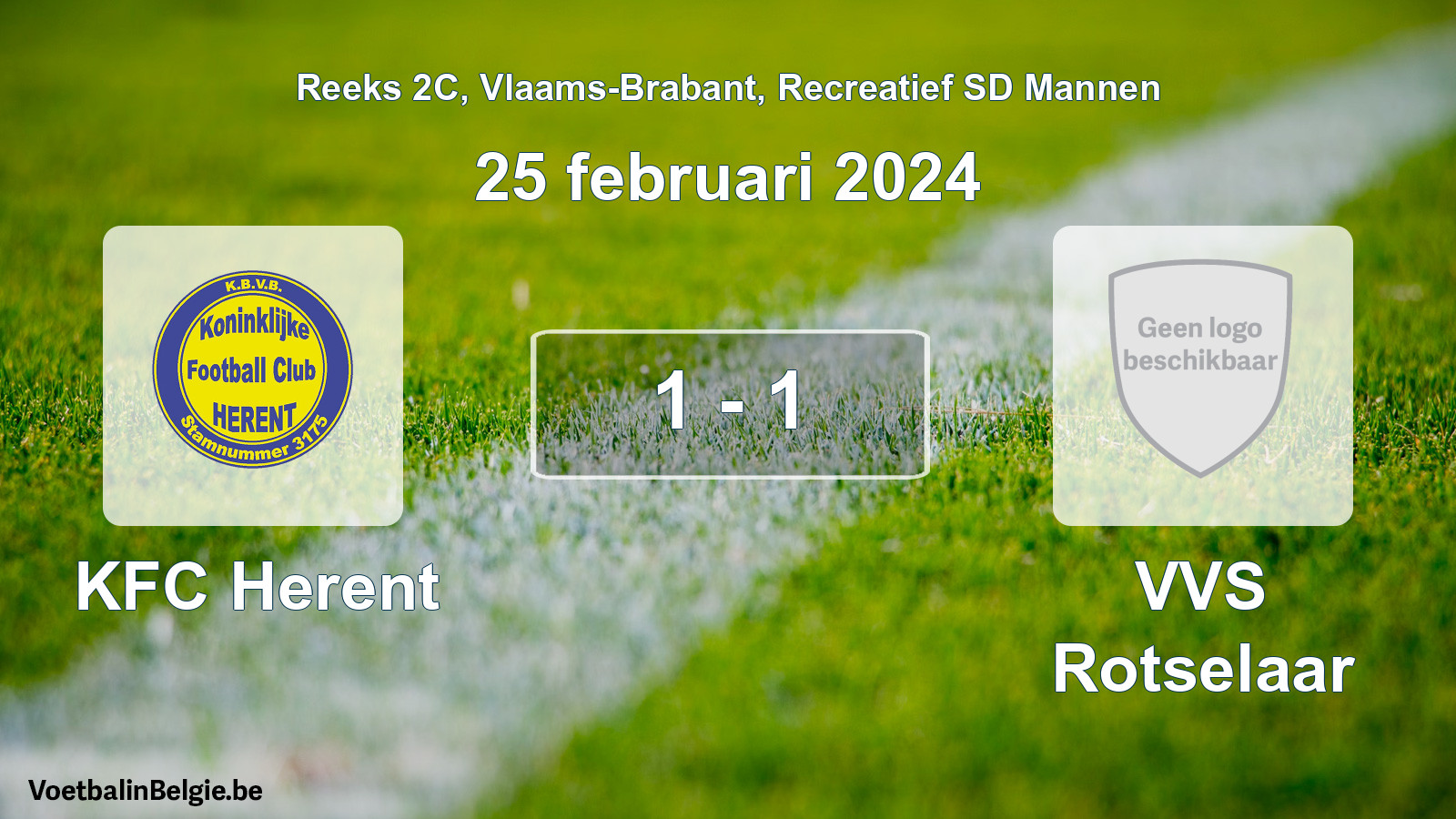 Reeks 2C, Vlaams-Brabant, Recreatief SD Mannen

25 februari 2024

K.B.V.B.
Koninklijke
Football Club
HERENT
Stamnummer 3175

1 - 1

Geen logo beschikbaar

KFC Herent

VVS Rotselaar

VoetbalinBelgie.be